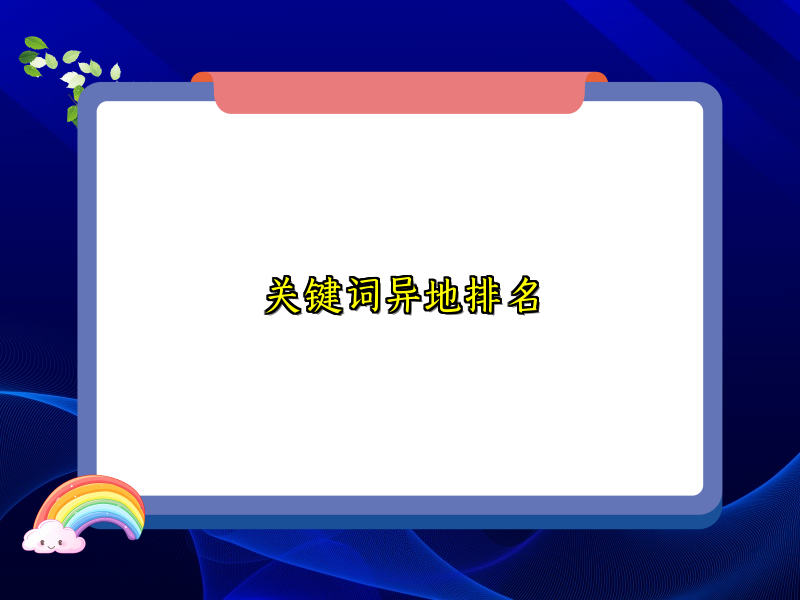 关键词异地排名